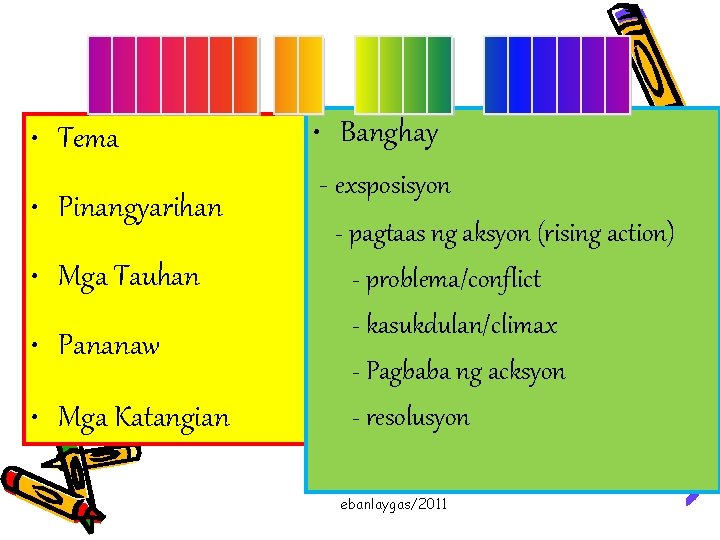 • Tema

• Pinangyarihan

• Mga Tauhan

• Pananaw

• Mga Katangian

• Banghay

- exsposisyon

- pagtaas ng aksyon (rising action)

- problema/conflict

- kasukdulan/climax

- Pagbaba ng acksyon

- resolusyon

ebanlaygas/2011